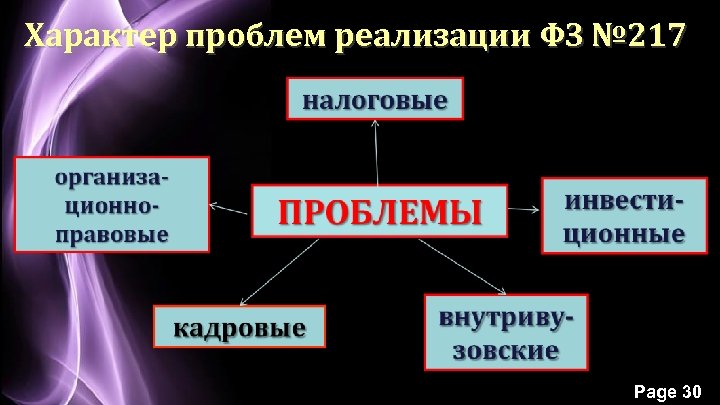 Характер проблем реализации ФЗ №217

налоговые

организационно-правовые

ПРОБЛЕМЫ

инвестиционные

кадровые

внутривузовские

Page 30